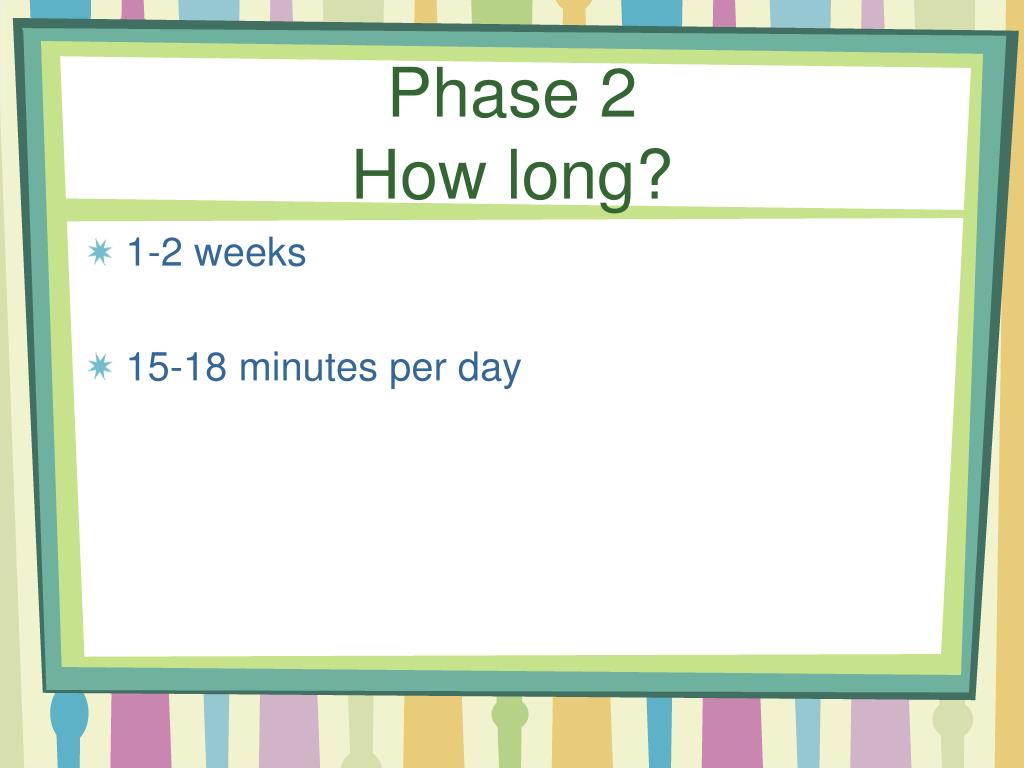 Phase 2
How long?

1-2 weeks

15-18 minutes per day